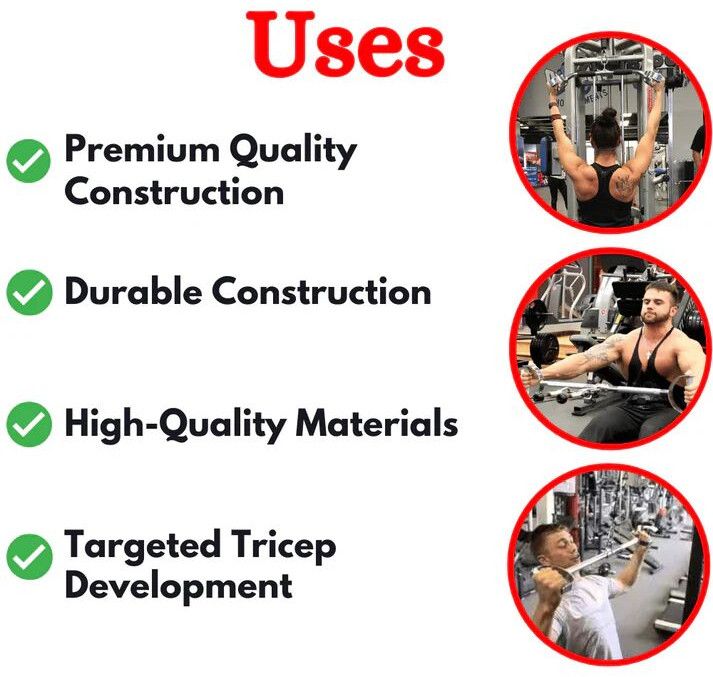 Uses

Premium Quality Construction

Durable Construction

High-Quality Materials

Targeted Tricep Development